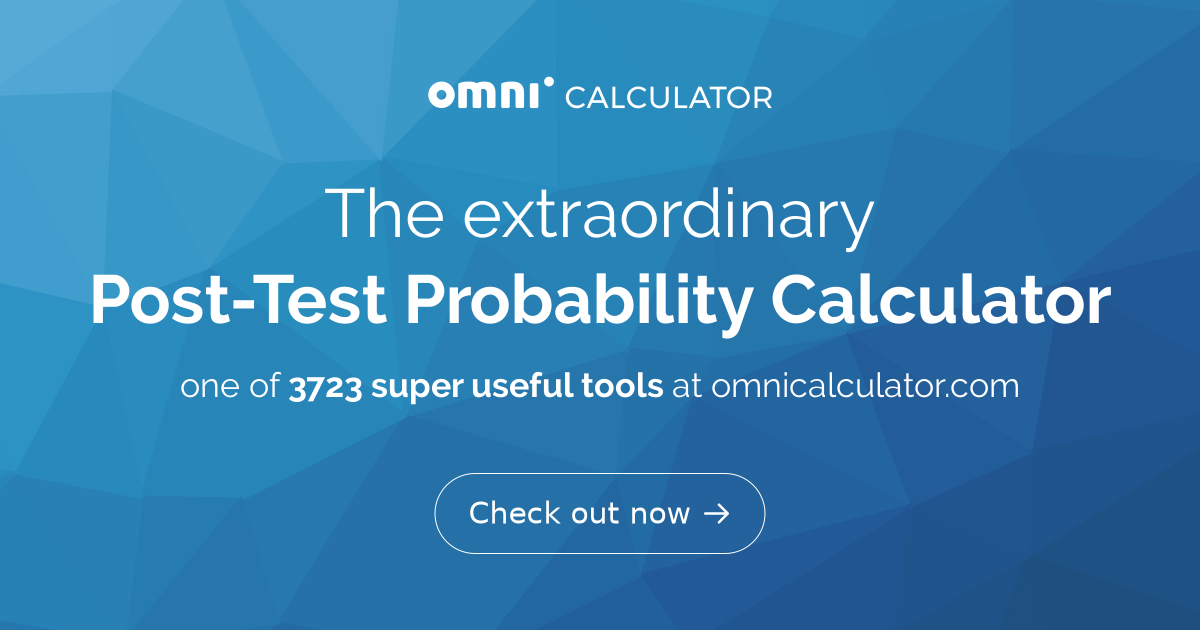 omni CALCULATOR

The extraordinary
Post-Test Probability Calculator

one of 3723 super useful tools at omnicalculator.com

Check out now →